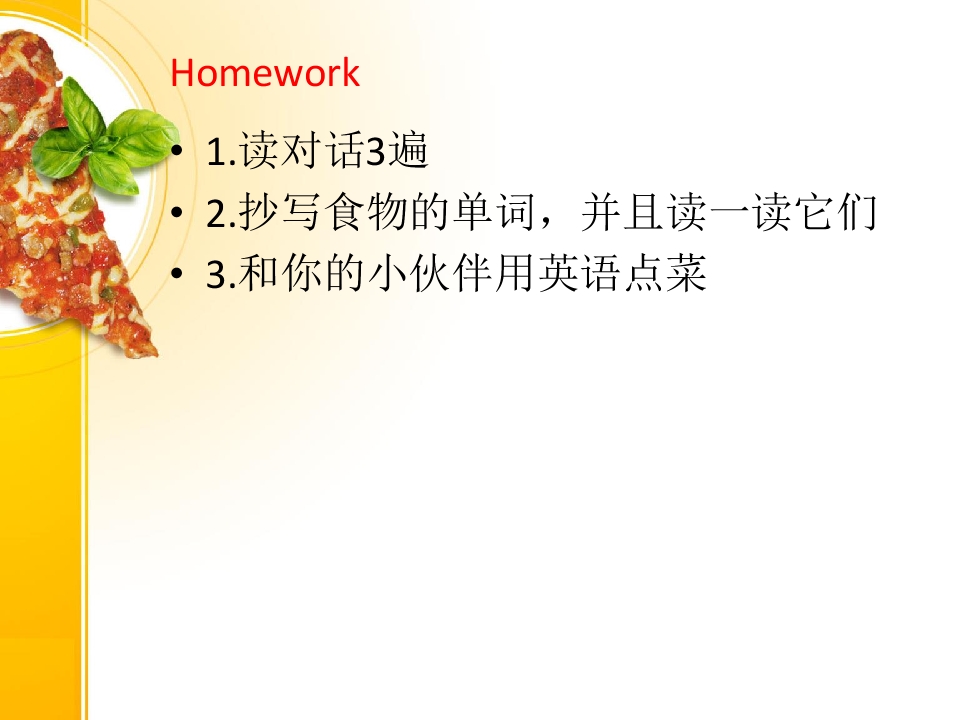 Homework

• 1.读对话3遍
• 2.抄写食物的单词，并且读一读它们
• 3.和你的小伙伴用英语点菜